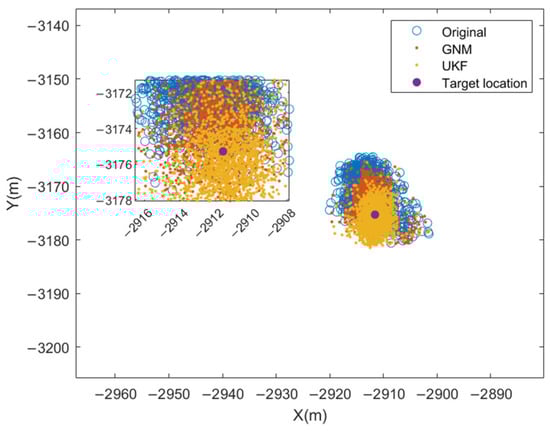 Original
GNM
UKF
Target location

−3140
−3150
−3160
−3170
−3180
−3190
−3200
Y(m)

−3172
−3174
−3176
−3178

−2916
−2914
−2912
−2910
−2908

−2960
−2950
−2940
−2930
−2920
−2910
−2900
−2890
X(m)